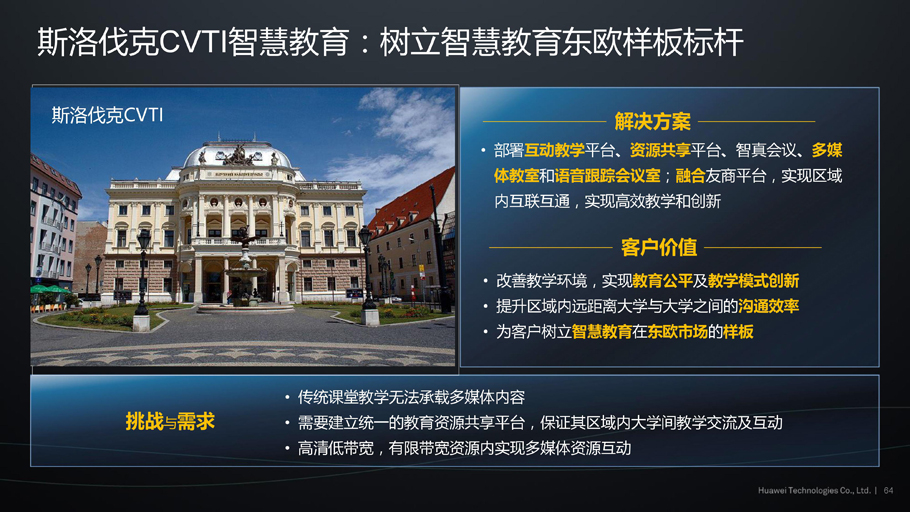 斯洛伐克CVTI智慧教育：树立智慧教育东欧样板标杆

斯洛伐克CVTI

解决方案

• 部署互动教学平台、资源共享平台、智真会议、多媒体教室和语音跟踪会议室；融合友商平台，实现区域内互联互通，实现高效教学和创新

客户价值

• 改善教学环境，实现教育公平及教学模式创新
• 提升区域内远距离大学与大学之间的沟通效率
• 为客户树立智慧教育在东欧市场的样板

挑战与需求

• 传统课堂教学无法承载多媒体内容
• 需要建立统一的教育资源共享平台，保证其区域内大学间教学交流及互动
• 高清低带宽，有限带宽资源内实现多媒体资源互动

Huawei Technologies Co., Ltd. | 64